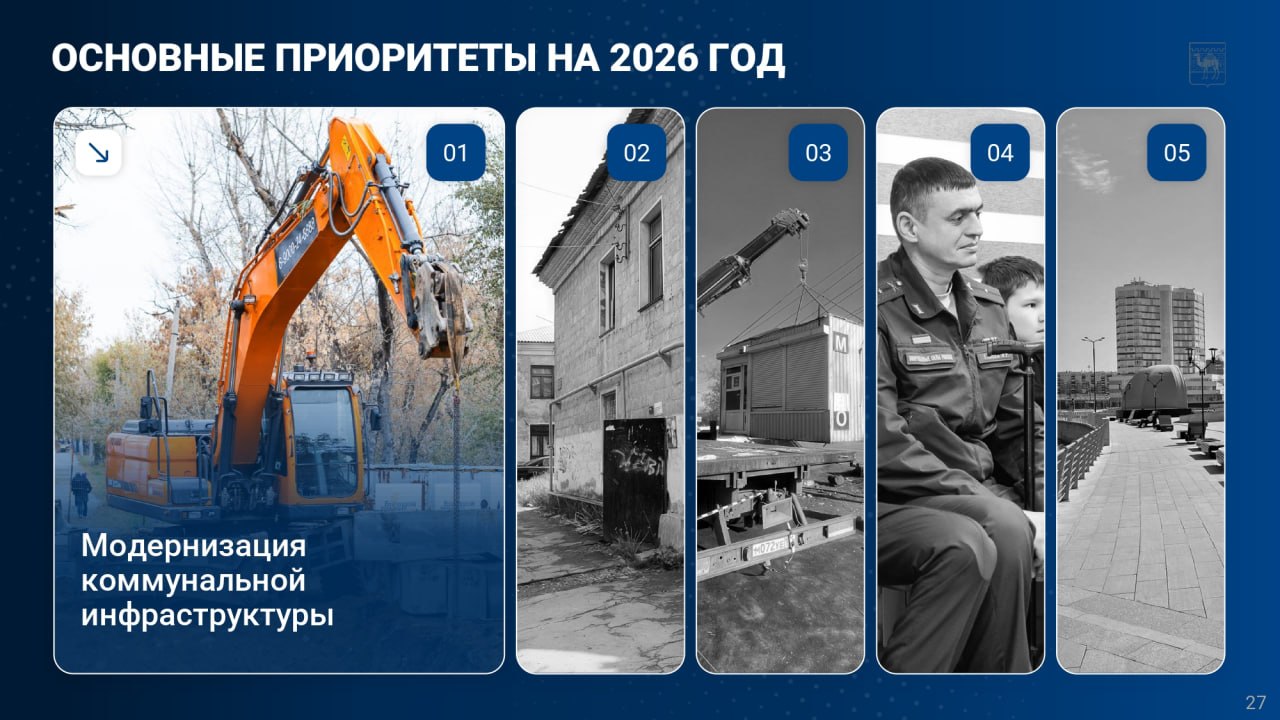 ОСНОВНЫЕ ПРИОРИТЕТЫ НА 2026 ГОД

01

Модернизация коммунальной инфраструктуры

02

03

04

05

27